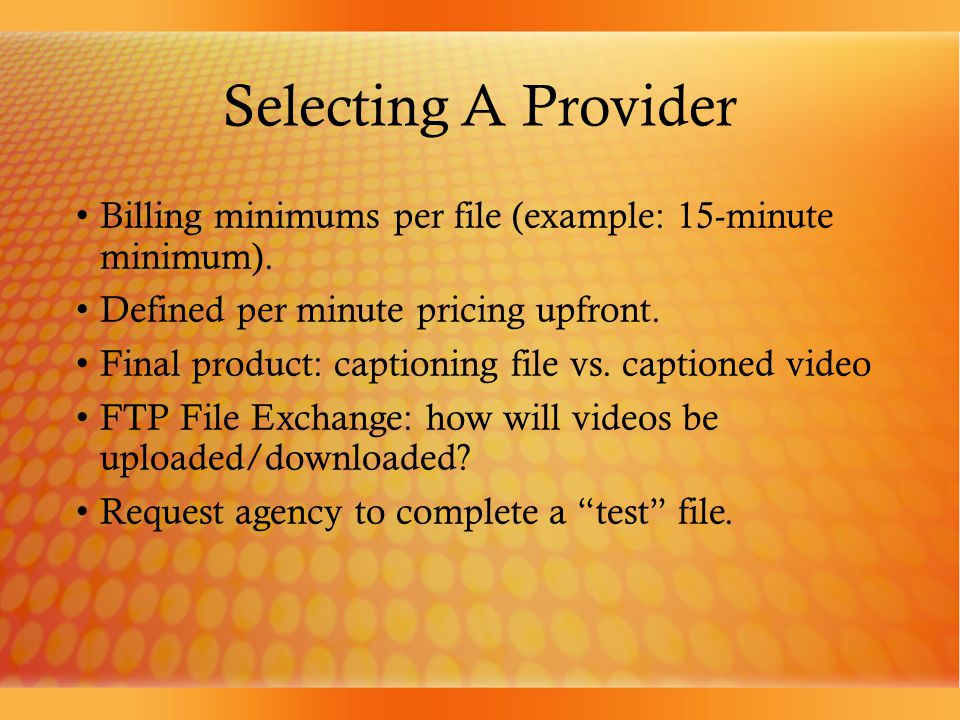 Selecting A Provider

• Billing minimums per file (example: 15-minute minimum).
• Defined per minute pricing upfront.
• Final product: captioning file vs. captioned video
• FTP File Exchange: how will videos be uploaded/downloaded?
• Request agency to complete a “test” file.